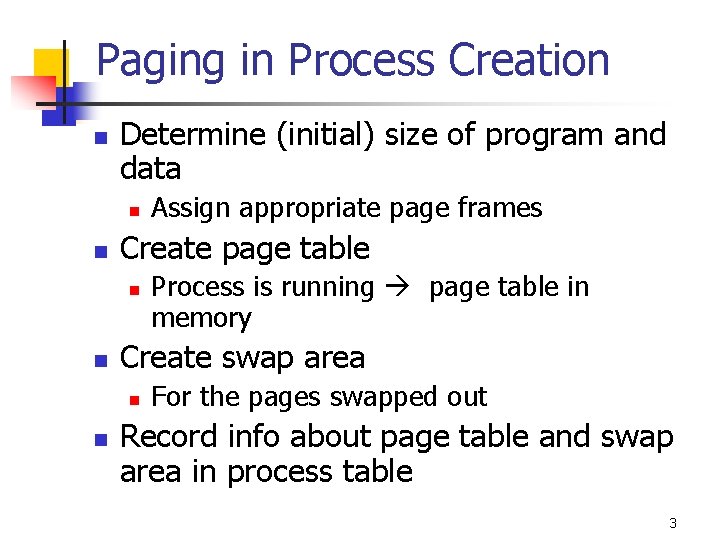 Paging in Process Creation

- Determine (initial) size of program and data
  - Assign appropriate page frames
- Create page table
  - Process is running → page table in memory
- Create swap area
  - For the pages swapped out
- Record info about page table and swap area in process table

3